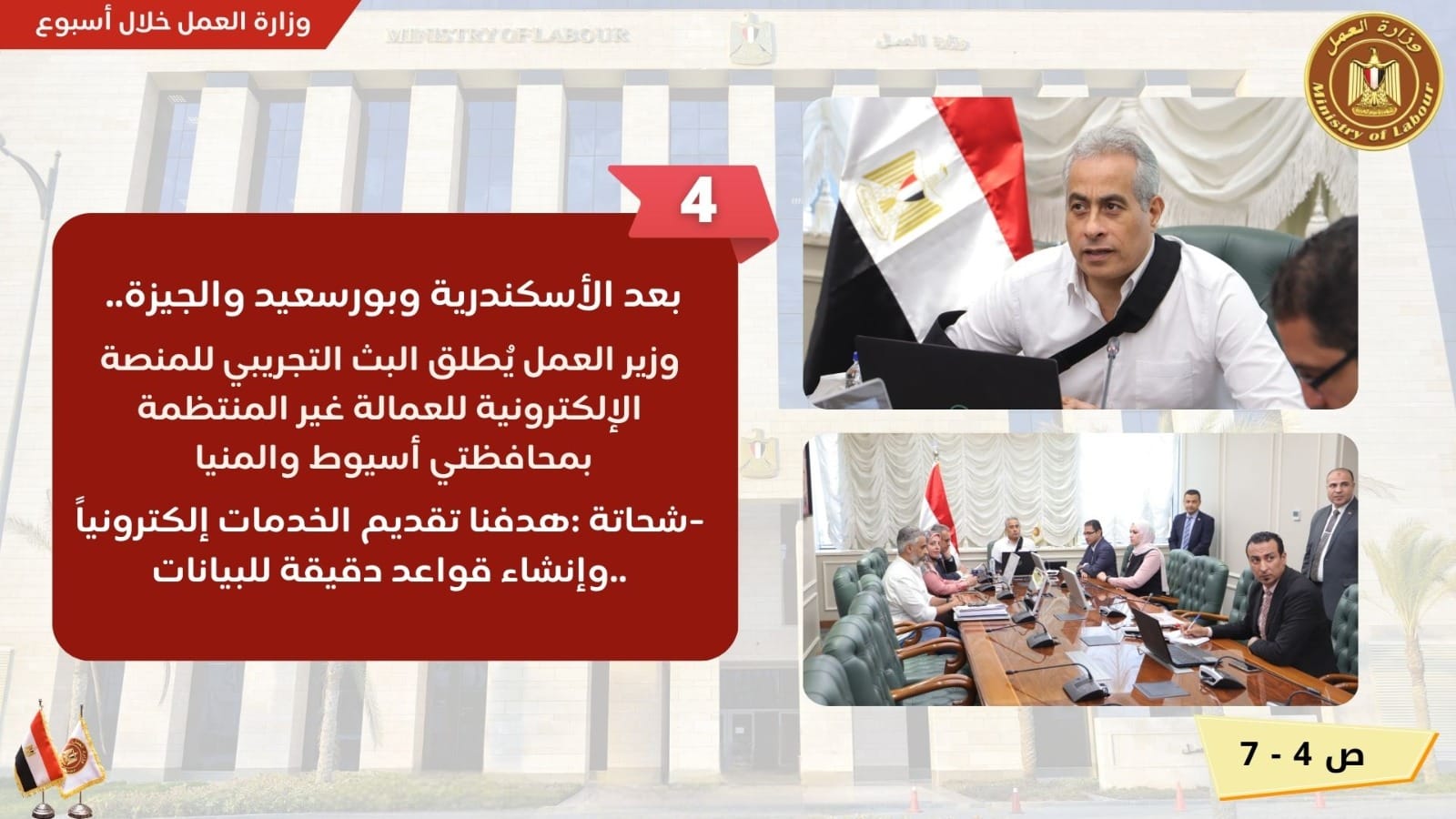 وزارة العمل خلال أسبوع

MINISTRY OF LABOUR

وزارة العمل

وزارة العمل
Ministry of Labour

4

بعد الأسكندرية وبورسعيد والجيزة..

وزير العمل يُطلق البث التجريبي للمنصة الإلكترونية للعمالة غير المنتظمة بمحافظتي أسيوط والمنيا

-شحاتة :هدفنا تقديم الخدمات إلكترونياً وإنشاء قواعد دقيقة للبيانات..

ص 4 - 7